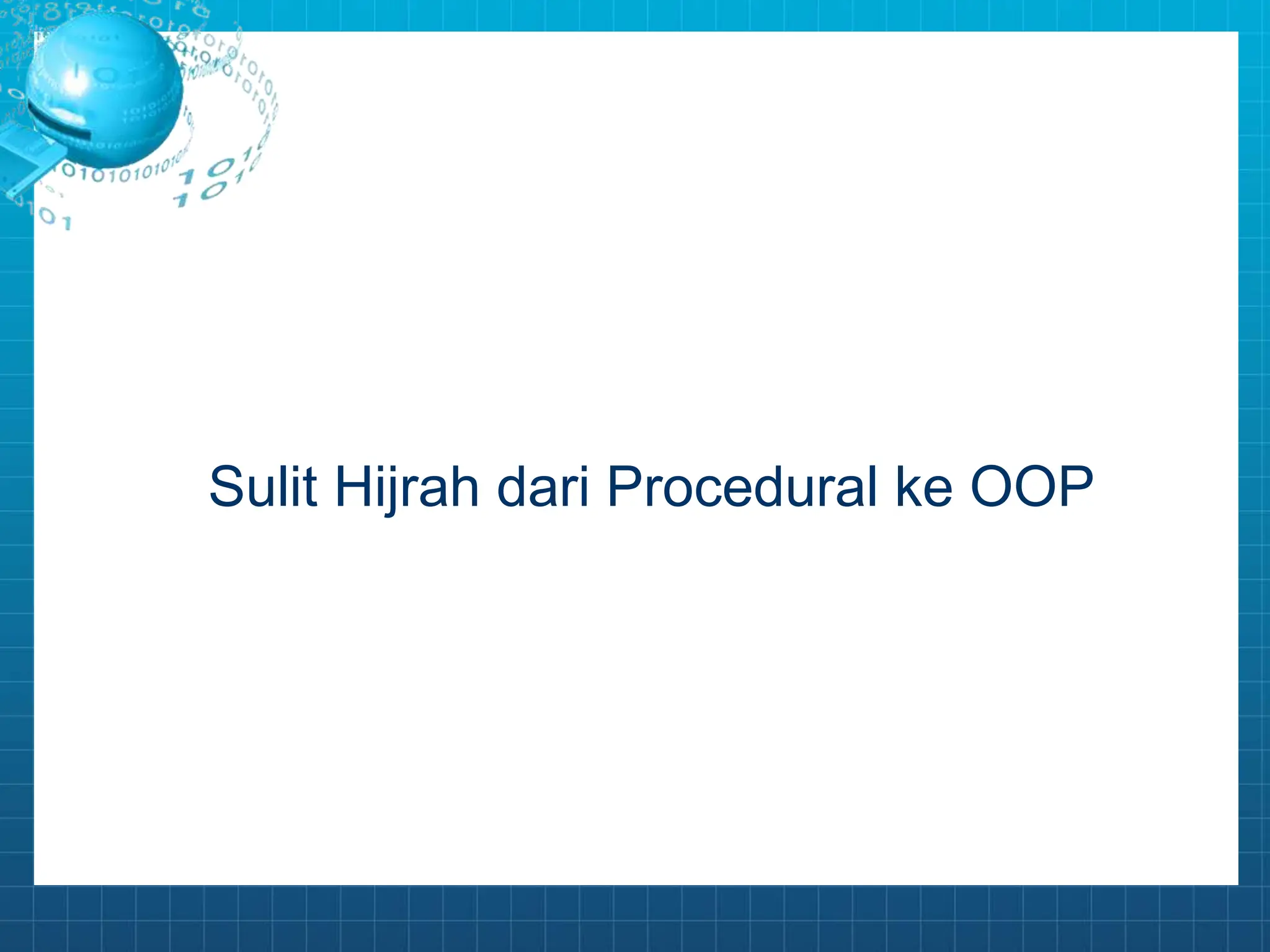 Sulit Hijrah dari Procedural ke OOP